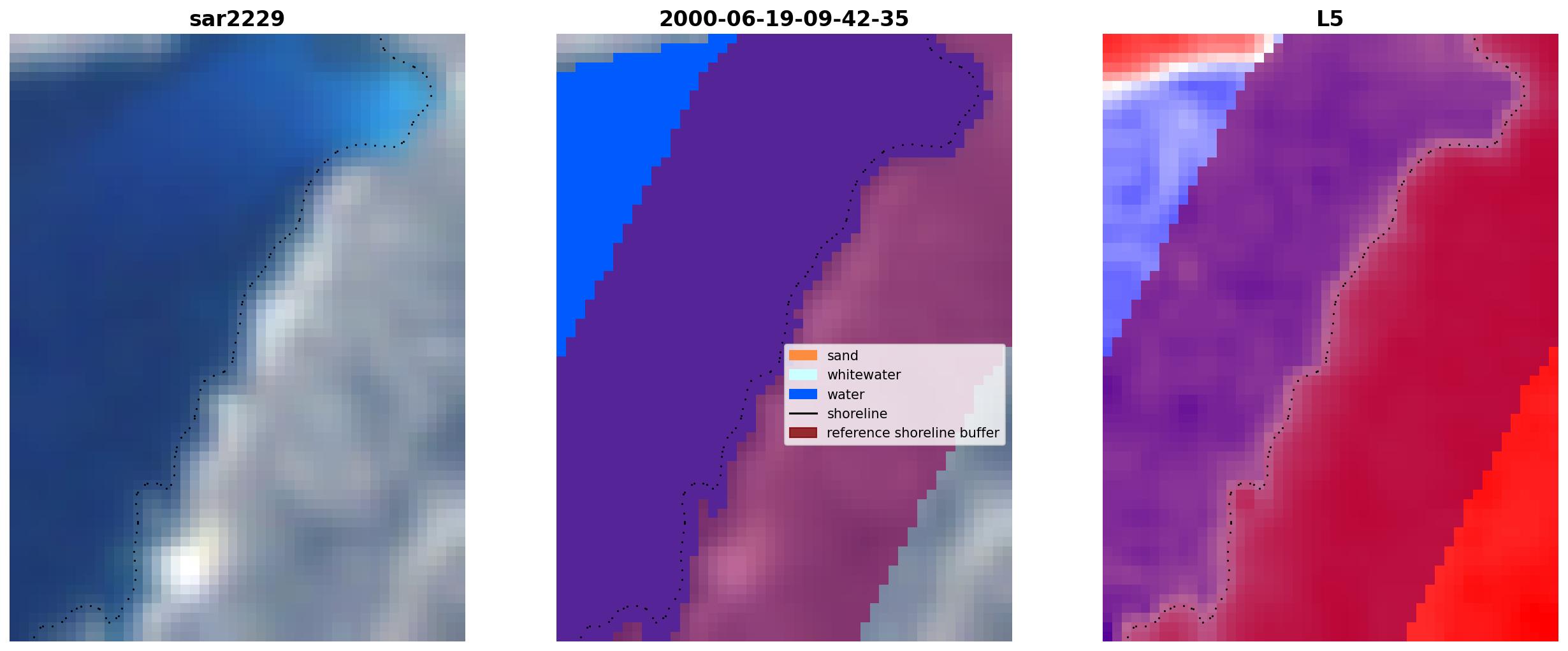 sar2229

2000-06-19-09-42-35

sand
whitewater
water
shoreline
reference shoreline buffer

L5